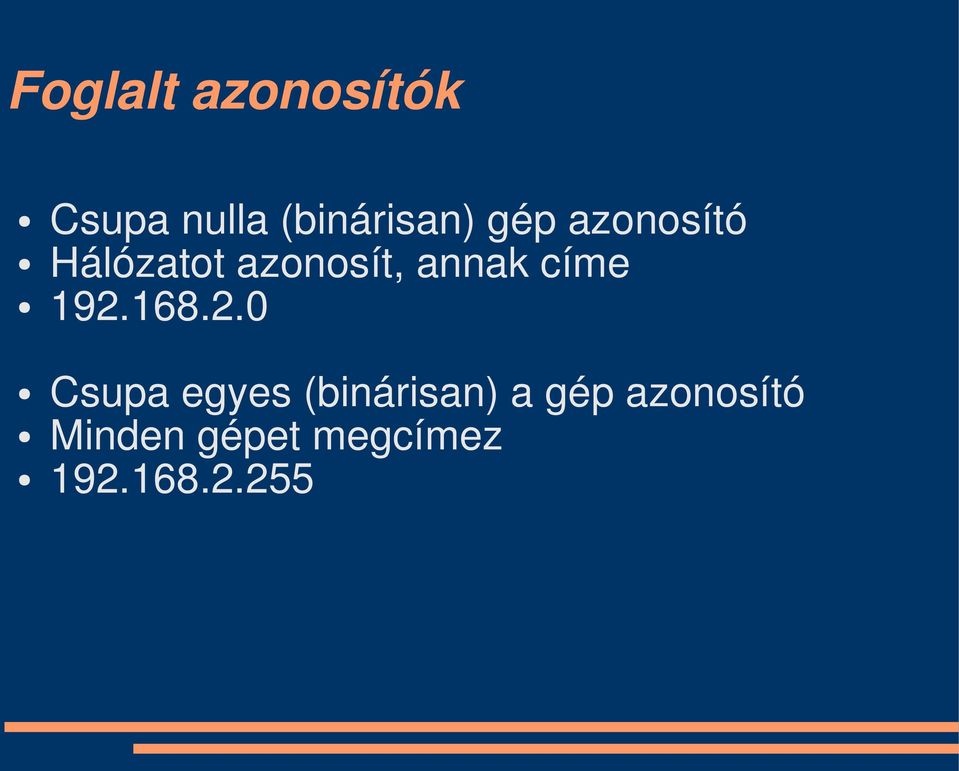 Foglalt azonosítók

• Csupa nulla (binárisan) gép azonosító
• Hálózatot azonosít, annak címe
• 192.168.2.0

• Csupa egyes (binárisan) a gép azonosító
• Minden gépet megcímez
• 192.168.2.255